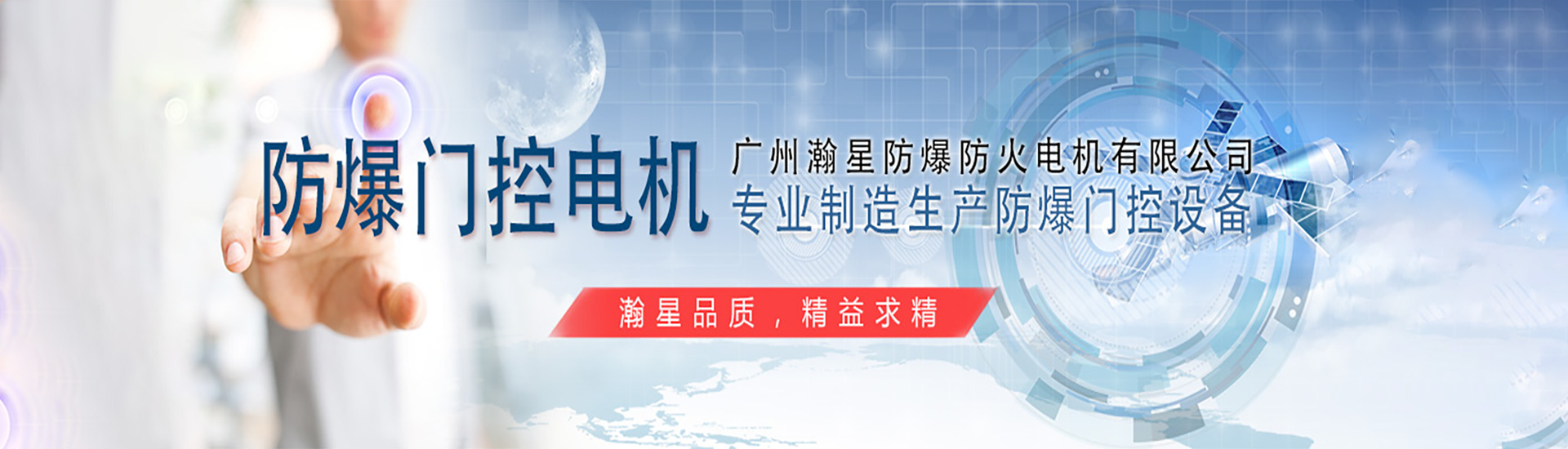 防爆门控电机

广州瀚星防爆防火电机有限公司
专业制造生产防爆门控设备

瀚星品质，精益求精